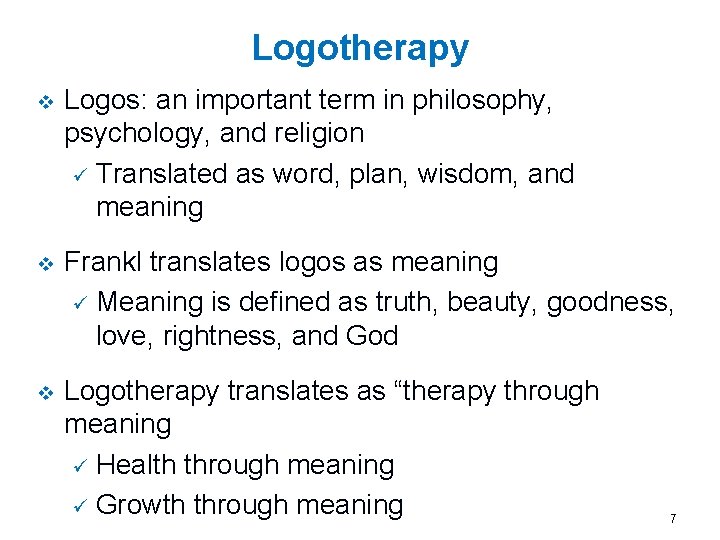 Logotherapy

❖ Logos: an important term in philosophy, psychology, and religion
✓ Translated as word, plan, wisdom, and meaning

❖ Frankl translates logos as meaning
✓ Meaning is defined as truth, beauty, goodness, love, rightness, and God

❖ Logotherapy translates as “therapy through meaning
✓ Health through meaning
✓ Growth through meaning

7